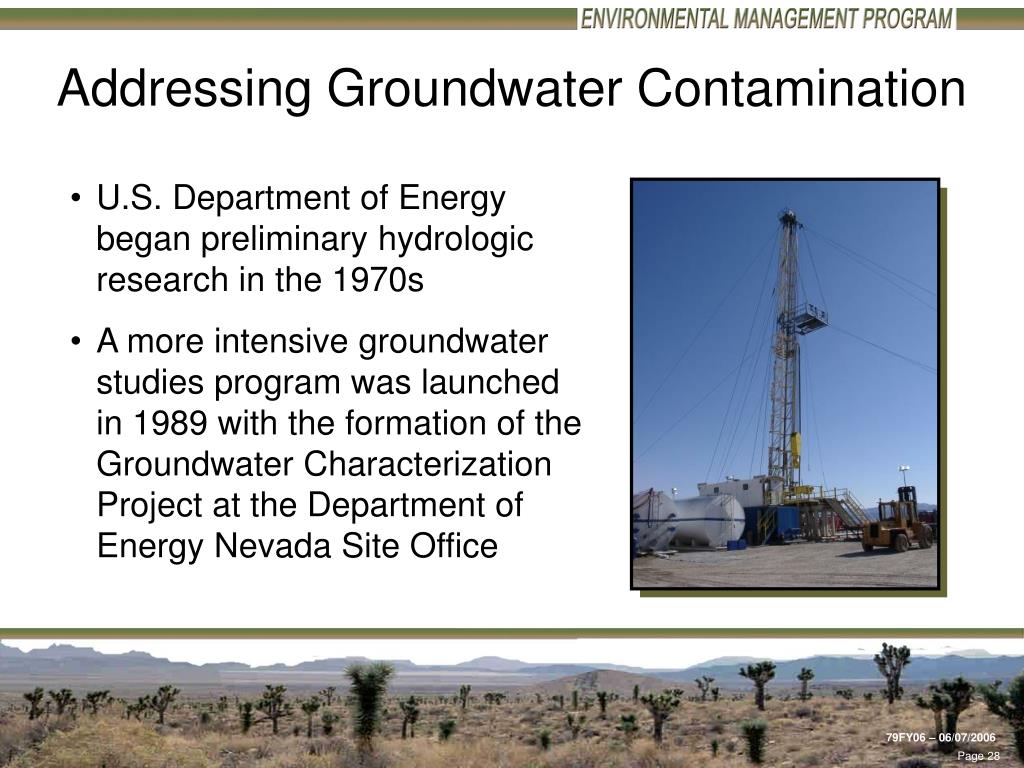 ENVIRONMENTAL MANAGEMENT PROGRAM

Addressing Groundwater Contamination

• U.S. Department of Energy began preliminary hydrologic research in the 1970s

• A more intensive groundwater studies program was launched in 1989 with the formation of the Groundwater Characterization Project at the Department of Energy Nevada Site Office

79FY06 – 06/07/2006
Page 28